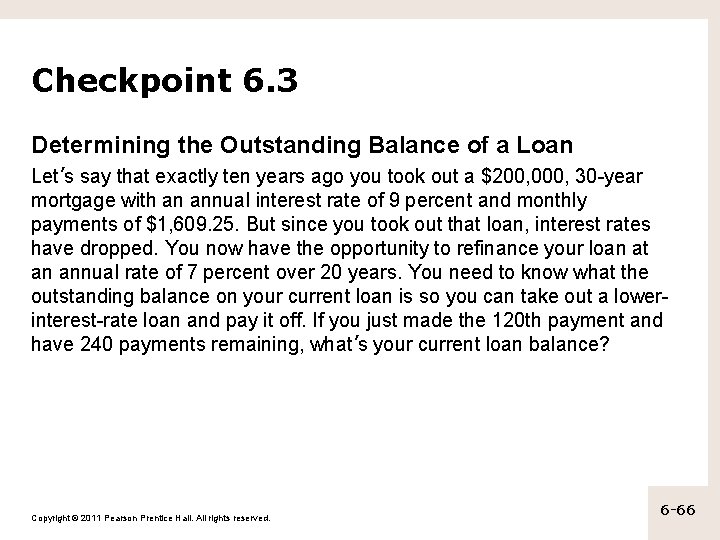 Checkpoint 6.3

Determining the Outstanding Balance of a Loan

Let's say that exactly ten years ago you took out a \$200,000, 30-year mortgage with an annual interest rate of 9 percent and monthly payments of \$1,609.25. But since you took out that loan, interest rates have dropped. You now have the opportunity to refinance your loan at an annual rate of 7 percent over 20 years. You need to know what the outstanding balance on your current loan is so you can take out a lower-interest-rate loan and pay it off. If you just made the 120th payment and have 240 payments remaining, what's your current loan balance?

Copyright © 2011 Pearson Prentice Hall. All rights reserved.

6-66